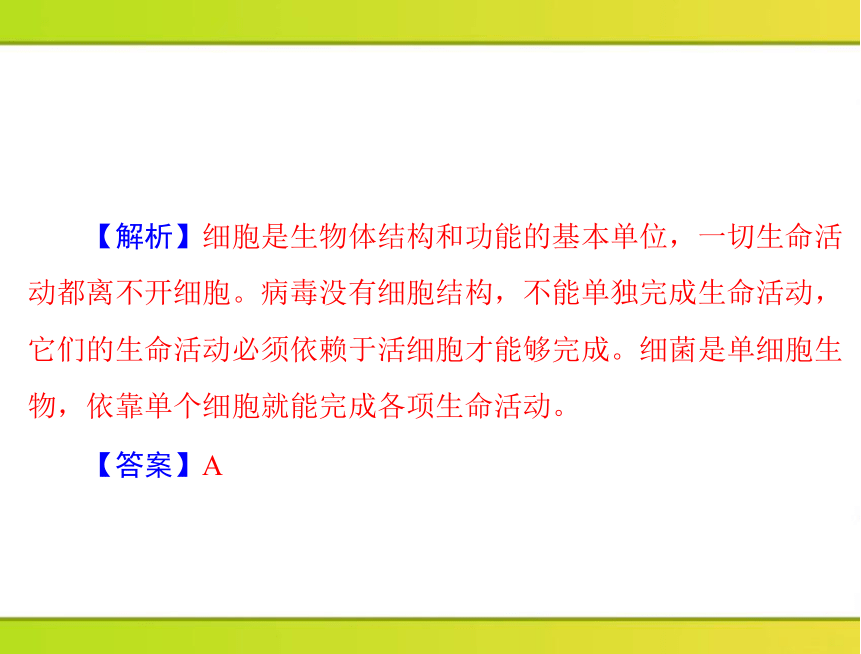 【解析】细胞是生物体结构和功能的基本单位，一切生命活动都离不开细胞。病毒没有细胞结构，不能单独完成生命活动，它们的生命活动必须依赖于活细胞才能够完成。细菌是单细胞生物，依靠单个细胞就能完成各项生命活动。

【答案】A